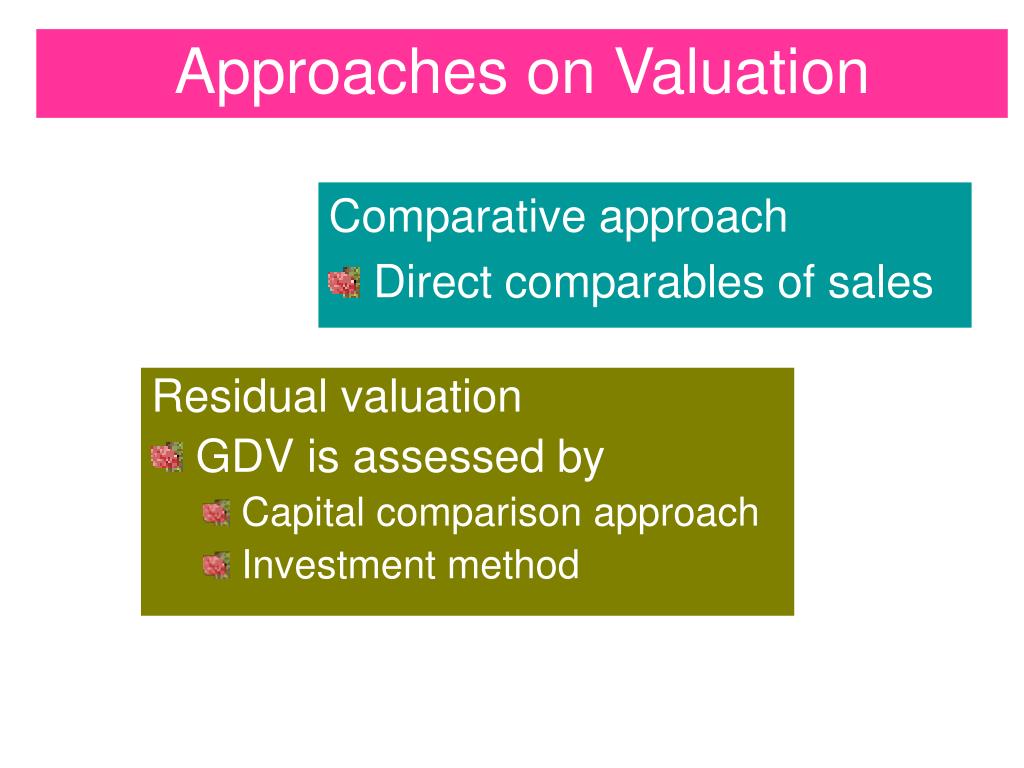 Approaches on Valuation

Comparative approach
Direct comparables of sales

Residual valuation
GDV is assessed by
Capital comparison approach
Investment method